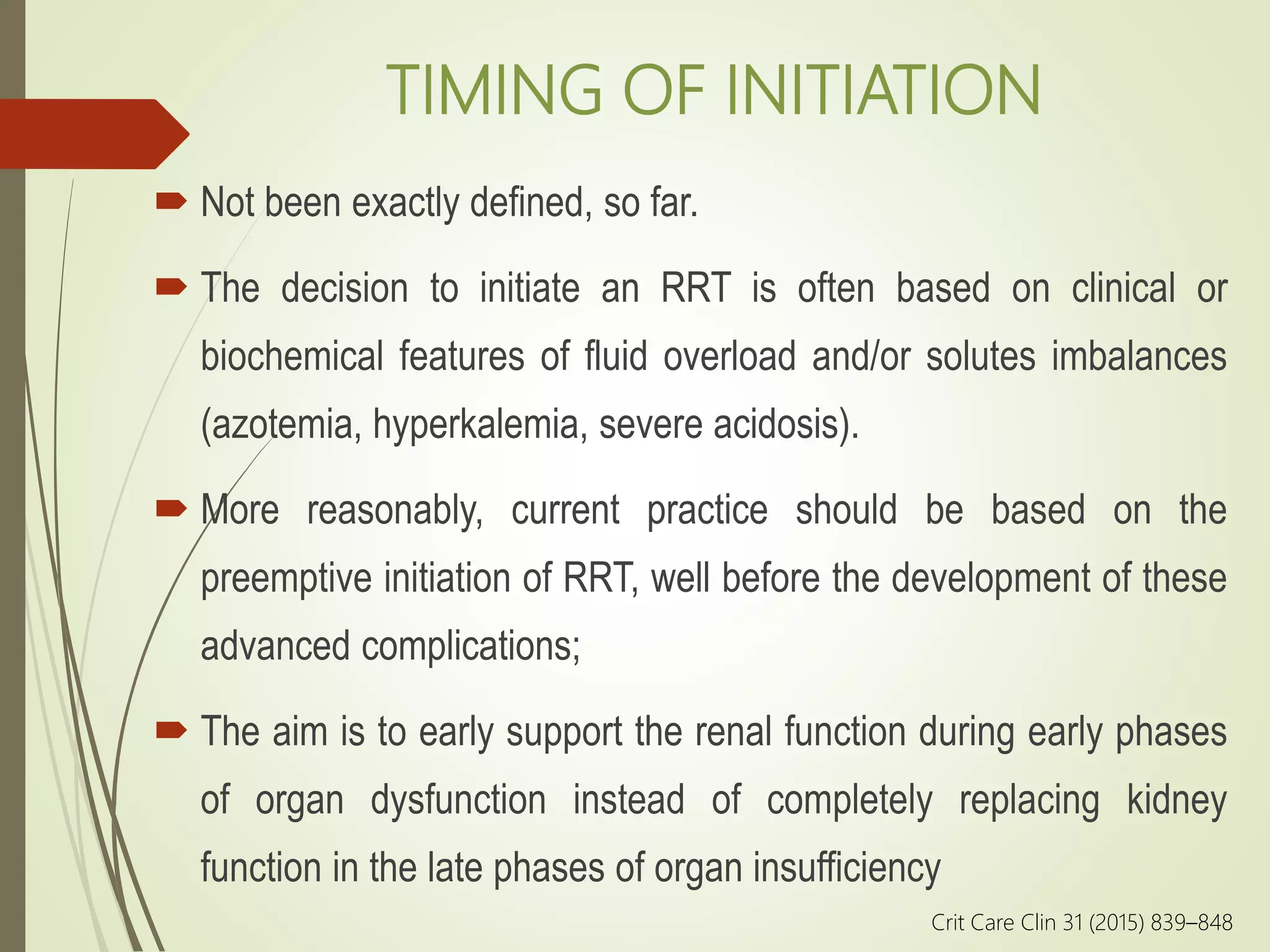 TIMING OF INITIATION

Not been exactly defined, so far.

The decision to initiate an RRT is often based on clinical or biochemical features of fluid overload and/or solutes imbalances (azotemia, hyperkalemia, severe acidosis).

More reasonably, current practice should be based on the preemptive initiation of RRT, well before the development of these advanced complications;

The aim is to early support the renal function during early phases of organ dysfunction instead of completely replacing kidney function in the late phases of organ insufficiency

Crit Care Clin 31 (2015) 839–848